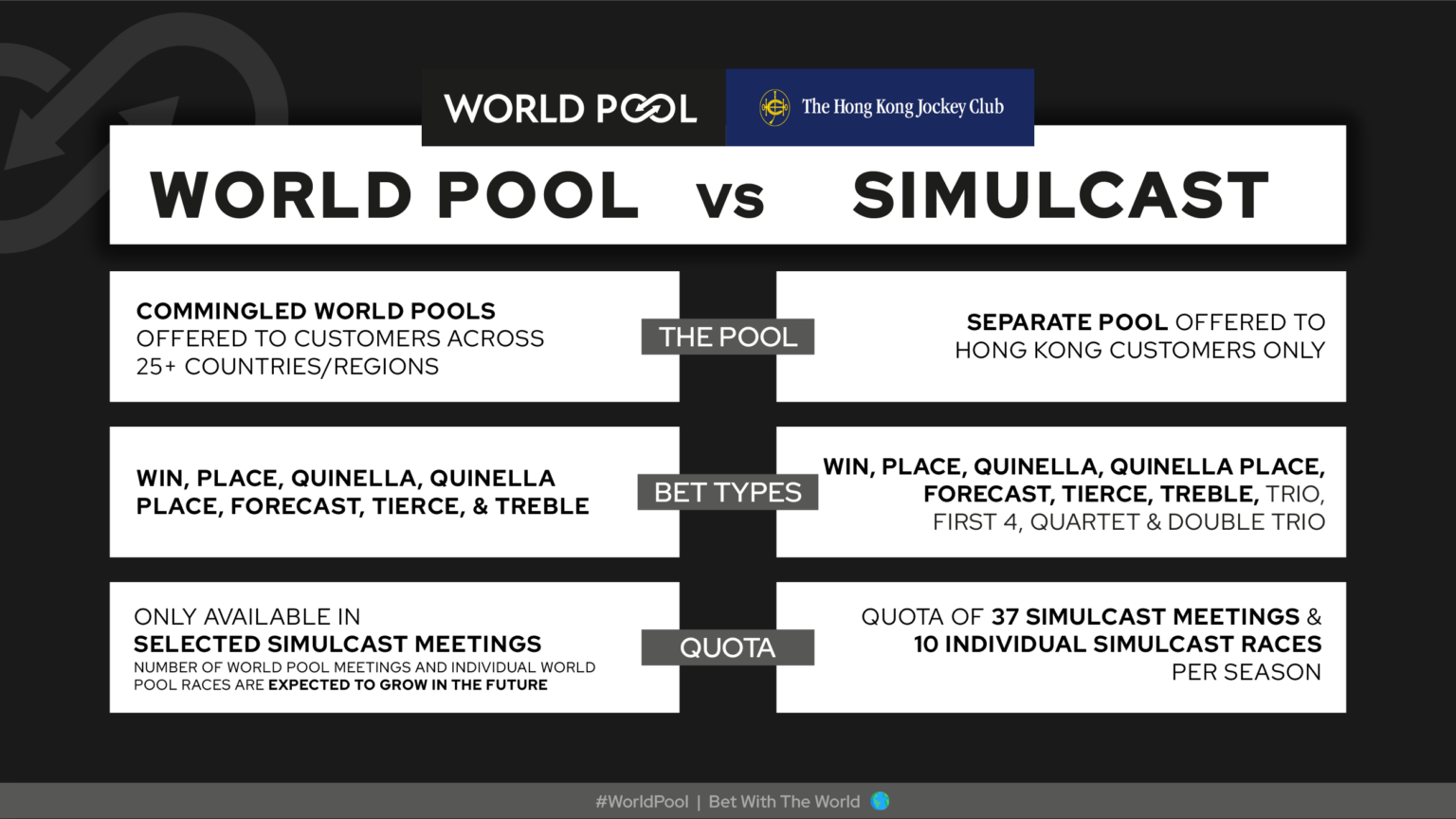 WORLD POOL

The Hong Kong Jockey Club

WORLD POOL vs SIMULCAST

COMMINGLED WORLD POOLS OFFERED TO CUSTOMERS ACROSS 25+ COUNTRIES/REGIONS

THE POOL

SEPARATE POOL OFFERED TO HONG KONG CUSTOMERS ONLY

WIN, PLACE, QUINELLA, QUINELLA PLACE, FORECAST, TIERCE, & TREBLE

BET TYPES

WIN, PLACE, QUINELLA, QUINELLA PLACE, FORECAST, TIERCE, TREBLE, TRIO, FIRST 4, QUARTET & DOUBLE TRIO

ONLY AVAILABLE IN SELECTED SIMULCAST MEETINGS
NUMBER OF WORLD POOL MEETINGS AND INDIVIDUAL WORLD POOL RACES ARE EXPECTED TO GROW IN THE FUTURE

QUOTA

QUOTA OF 37 SIMULCAST MEETINGS & 10 INDIVIDUAL SIMULCAST RACES PER SEASON

#WorldPool | Bet With The World